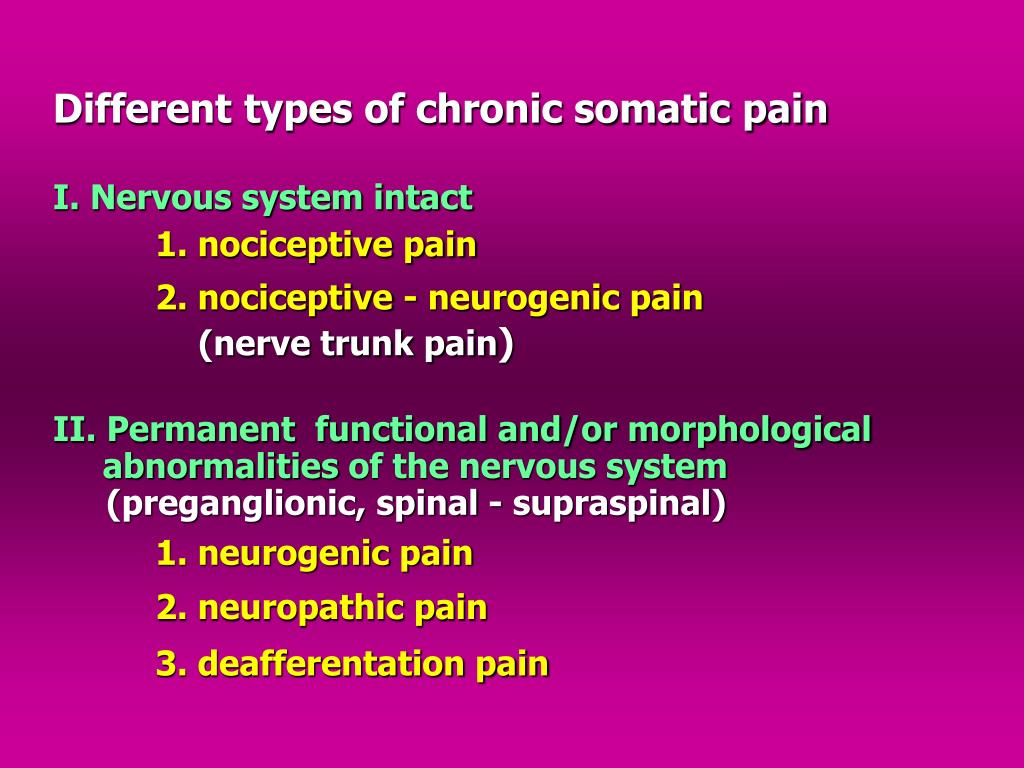 Different types of chronic somatic pain

I. Nervous system intact

1. nociceptive pain

2. nociceptive - neurogenic pain
(nerve trunk pain)

II. Permanent functional and/or morphological abnormalities of the nervous system
(preganglionic, spinal - supraspinal)

1. neurogenic pain

2. neuropathic pain

3. deafferentation pain